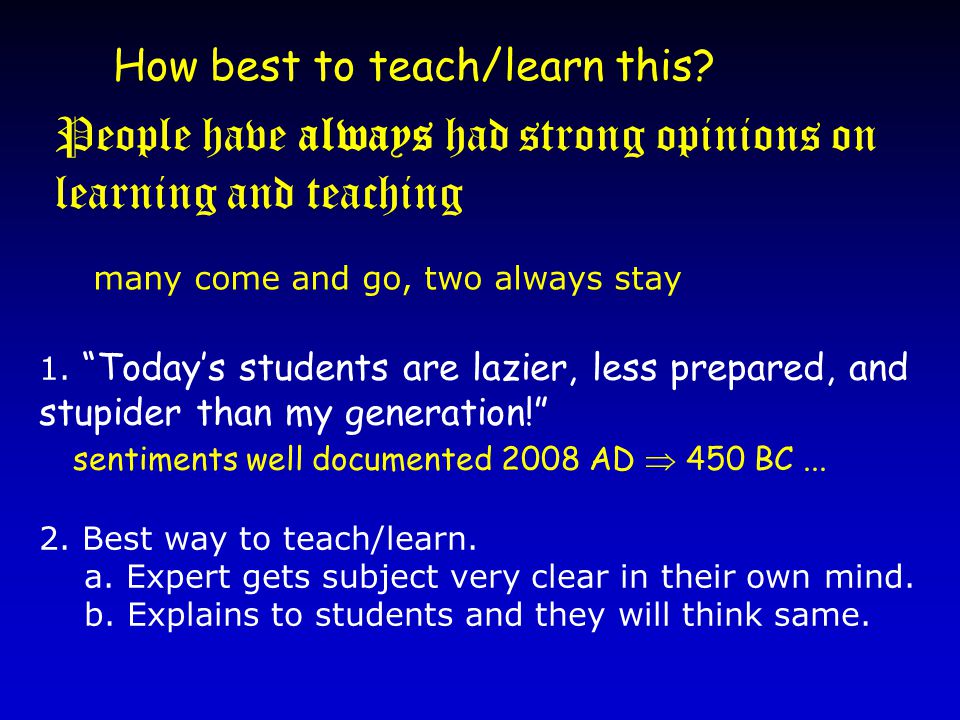 How best to teach/learn this?

People have always had strong opinions on learning and teaching

many come and go, two always stay

1. “Today’s students are lazier, less prepared, and stupider than my generation!”

sentiments well documented 2008 AD $\Rightarrow$ 450 BC ...

2. Best way to teach/learn.

a. Expert gets subject very clear in their own mind.

b. Explains to students and they will think same.